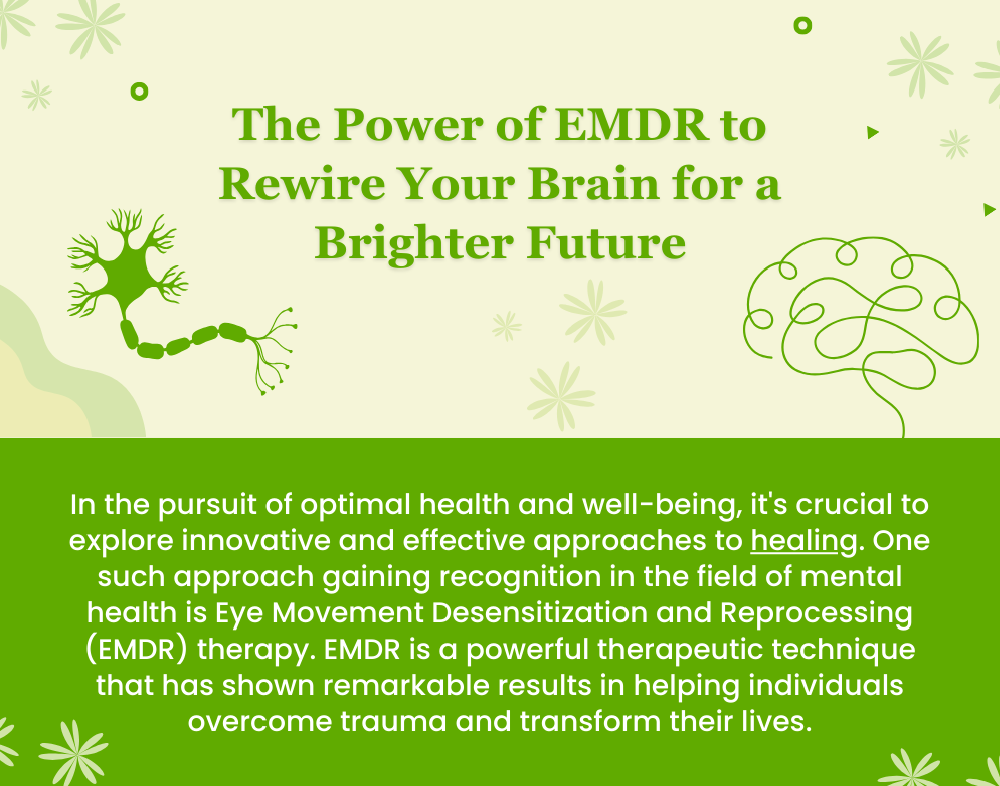 The Power of EMDR to Rewire Your Brain for a Brighter Future

In the pursuit of optimal health and well-being, it's crucial to explore innovative and effective approaches to healing. One such approach gaining recognition in the field of mental health is Eye Movement Desensitization and Reprocessing (EMDR) therapy. EMDR is a powerful therapeutic technique that has shown remarkable results in helping individuals overcome trauma and transform their lives.